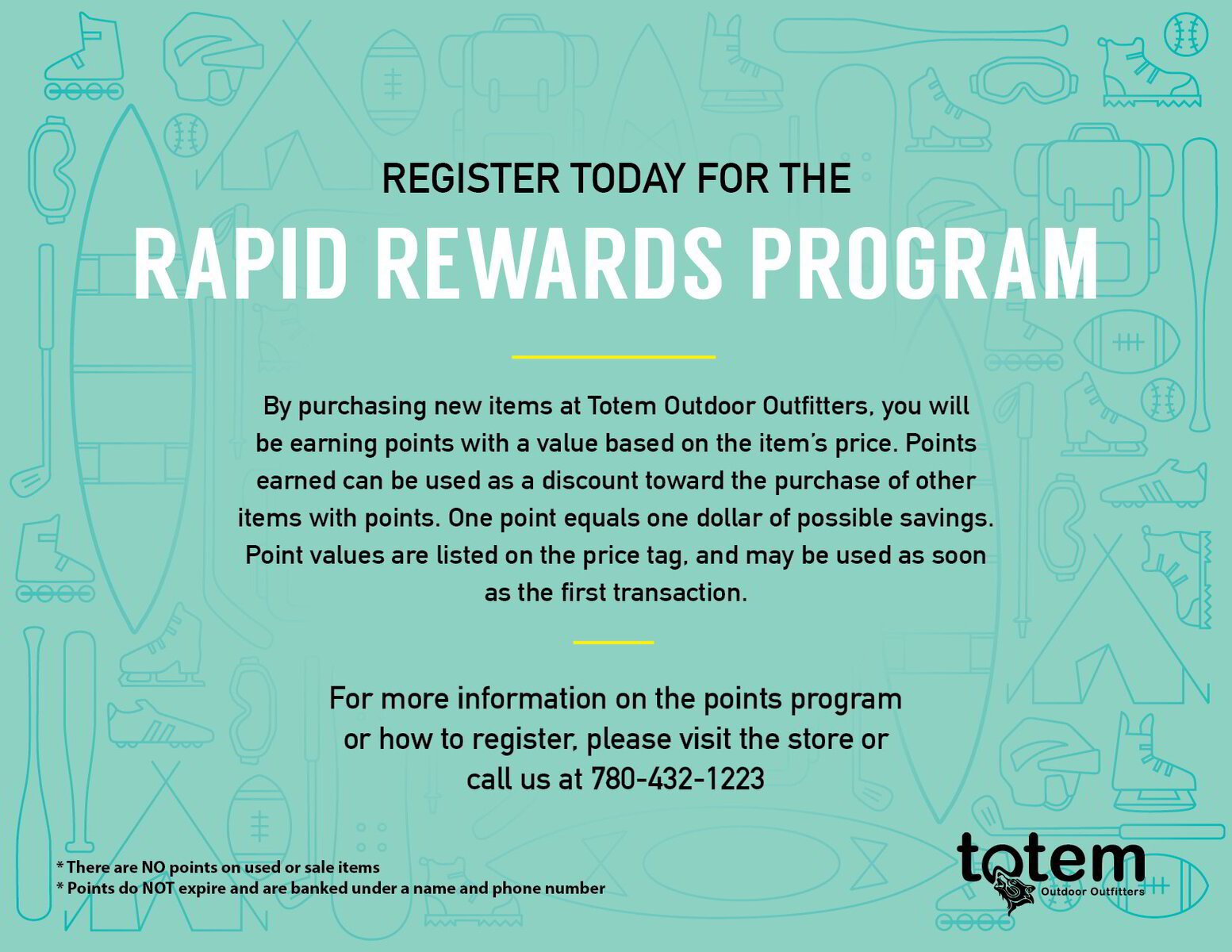 REGISTER TODAY FOR THE
RAPID REWARDS PROGRAM

By purchasing new items at Totem Outdoor Outfitters, you will be earning points with a value based on the item's price. Points earned can be used as a discount toward the purchase of other items with points. One point equals one dollar of possible savings. Point values are listed on the price tag, and may be used as soon as the first transaction.

For more information on the points program or how to register, please visit the store or call us at 780-432-1223

* There are NO points on used or sale items
* Points do NOT expire and are banked under a name and phone number

totem
Outdoor Outfitters